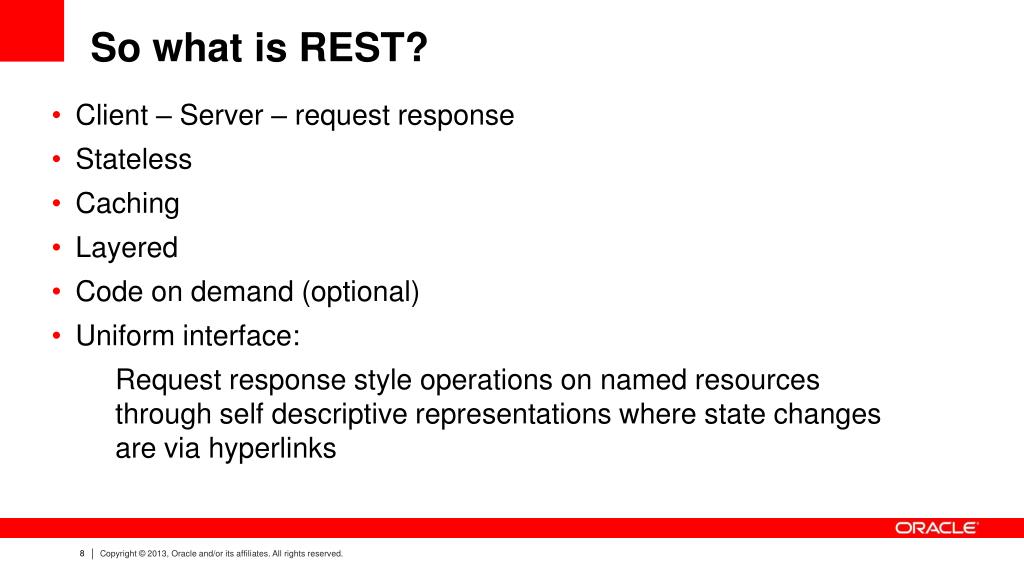 So what is REST?

• Client – Server – request response
• Stateless
• Caching
• Layered
• Code on demand (optional)
• Uniform interface:

Request response style operations on named resources through self descriptive representations where state changes are via hyperlinks

ORACLE

8 | Copyright © 2013, Oracle and/or its affiliates. All rights reserved.